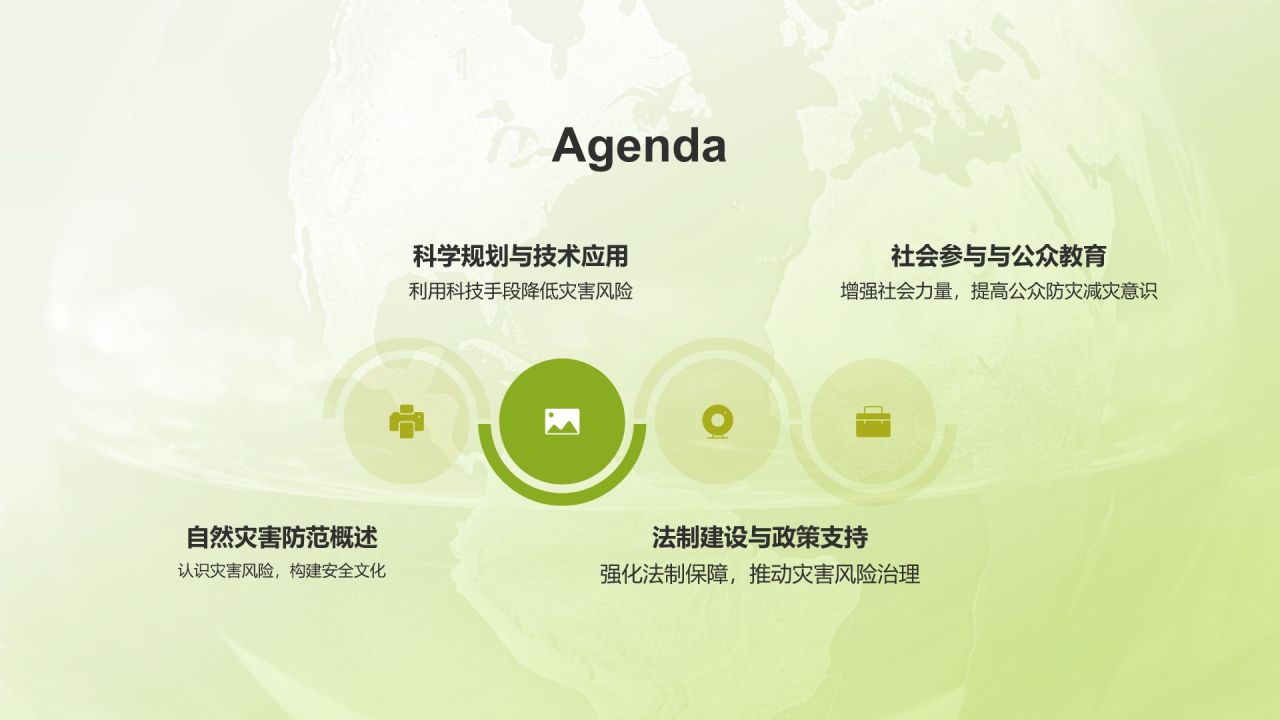 Agenda

科学规划与技术应用
利用科技手段降低灾害风险

社会参与与公众教育
增强社会力量，提高公众防灾减灾意识

自然灾害防范概述
认识灾害风险，构建安全文化

法制建设与政策支持
强化法制保障，推动灾害风险治理